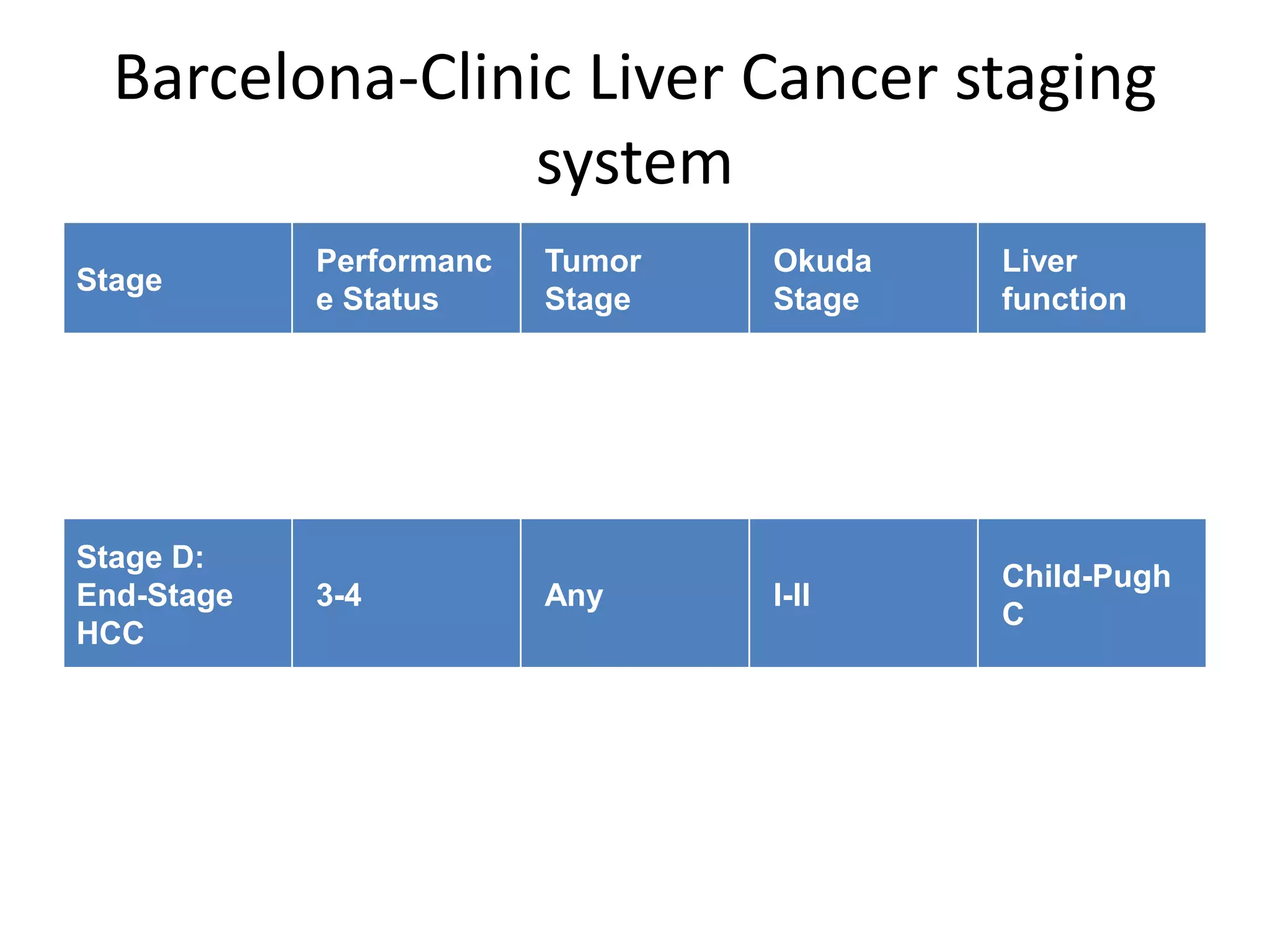 Barcelona-Clinic Liver Cancer staging system

| Stage | Performance Status | Tumor Stage | Okuda Stage | Liver function |
|---|---|---|---|---|
| Stage D: End-Stage HCC | 3-4 | Any | I-II | Child-Pugh C |